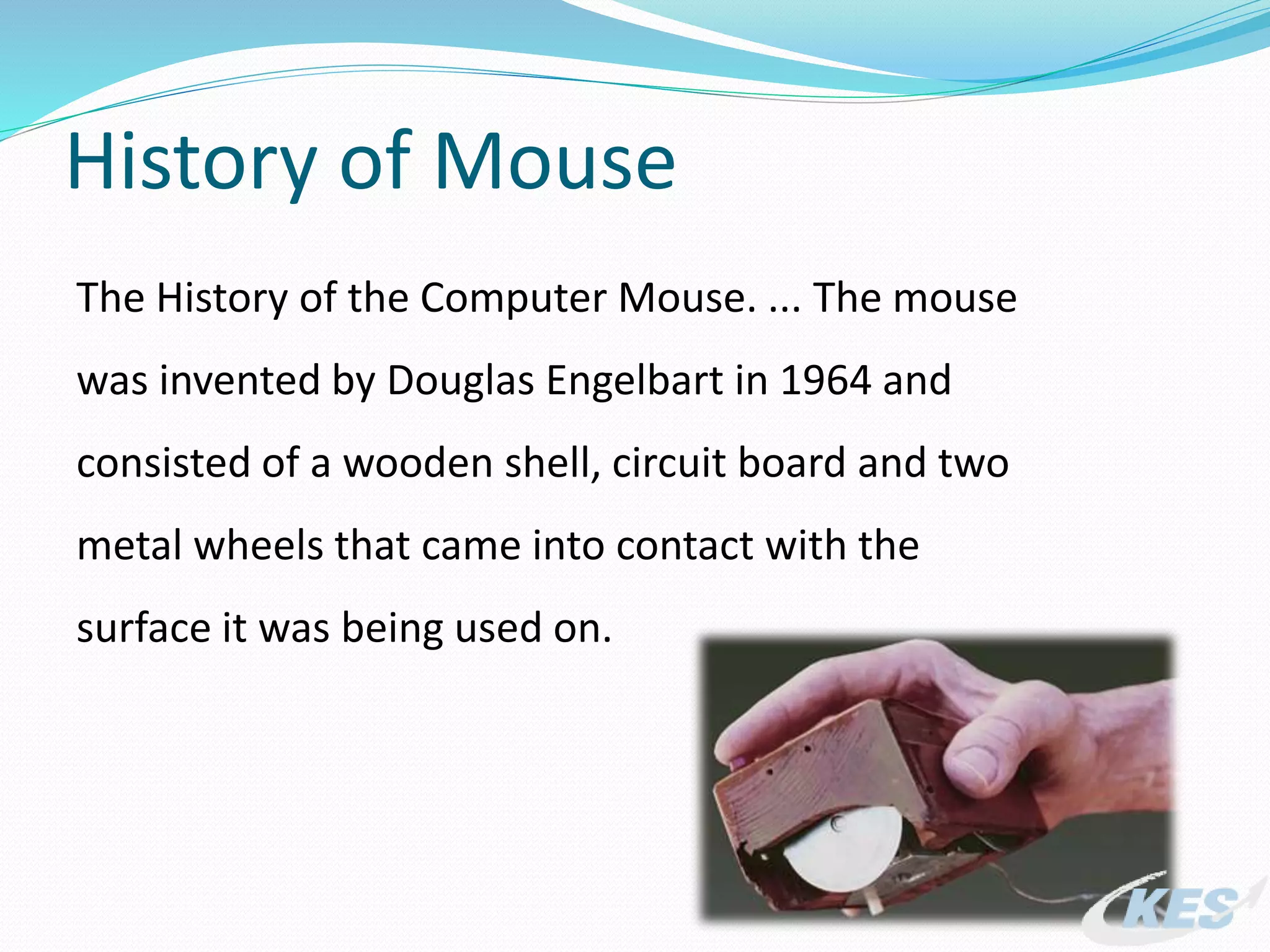 History of Mouse

The History of the Computer Mouse. ... The mouse was invented by Douglas Engelbart in 1964 and consisted of a wooden shell, circuit board and two metal wheels that came into contact with the surface it was being used on.

KES